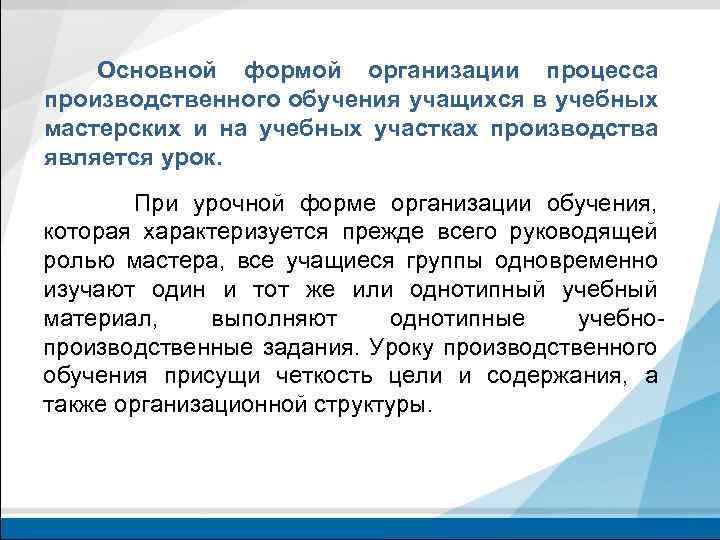 Основной формой организации процесса производственного обучения учащихся в учебных мастерских и на учебных участках производства является урок.

При урочной форме организации обучения, которая характеризуется прежде всего руководящей ролью мастера, все учащиеся группы одновременно изучают один и тот же или однотипный учебный материал, выполняют однотипные учебно-производственные задания. Уроку производственного обучения присущи четкость цели и содержания, а также организационной структуры.